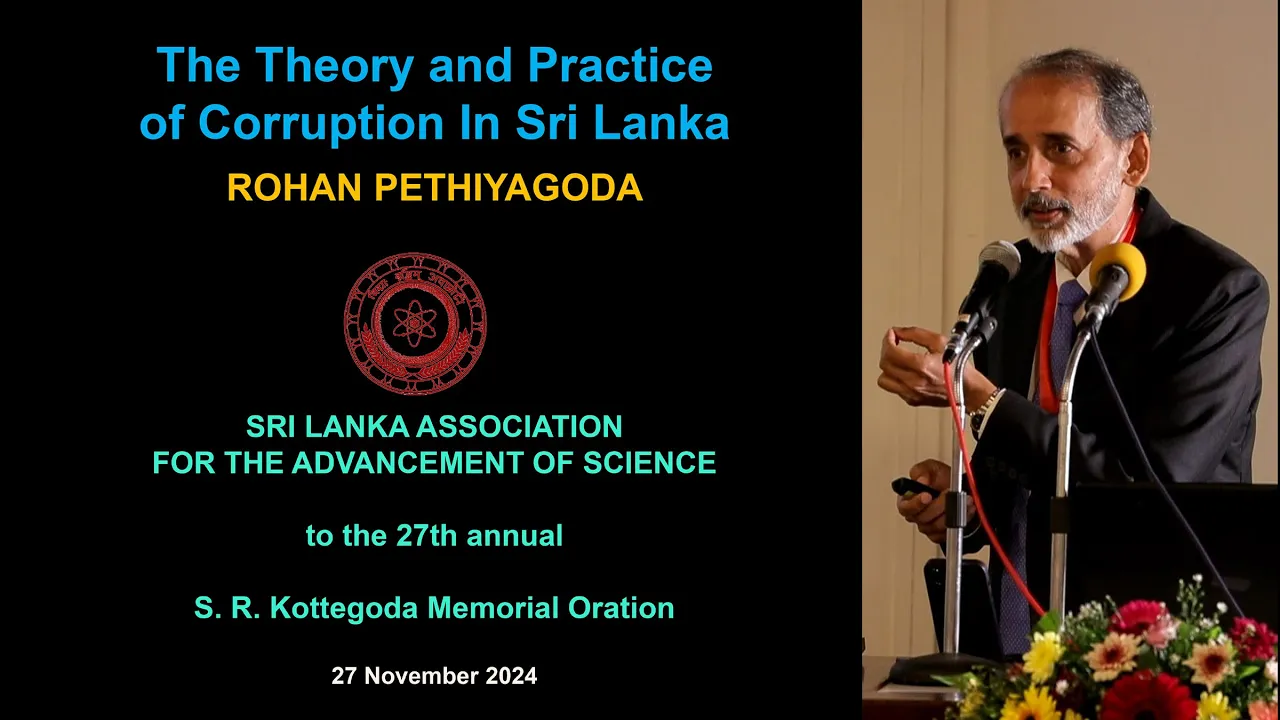 The Theory and Practice of Corruption In Sri Lanka

ROHAN PETHIYAGODA

SRI LANKA ASSOCIATION FOR THE ADVANCEMENT OF SCIENCE

to the 27th annual

S. R. Kottegoda Memorial Oration

27 November 2024